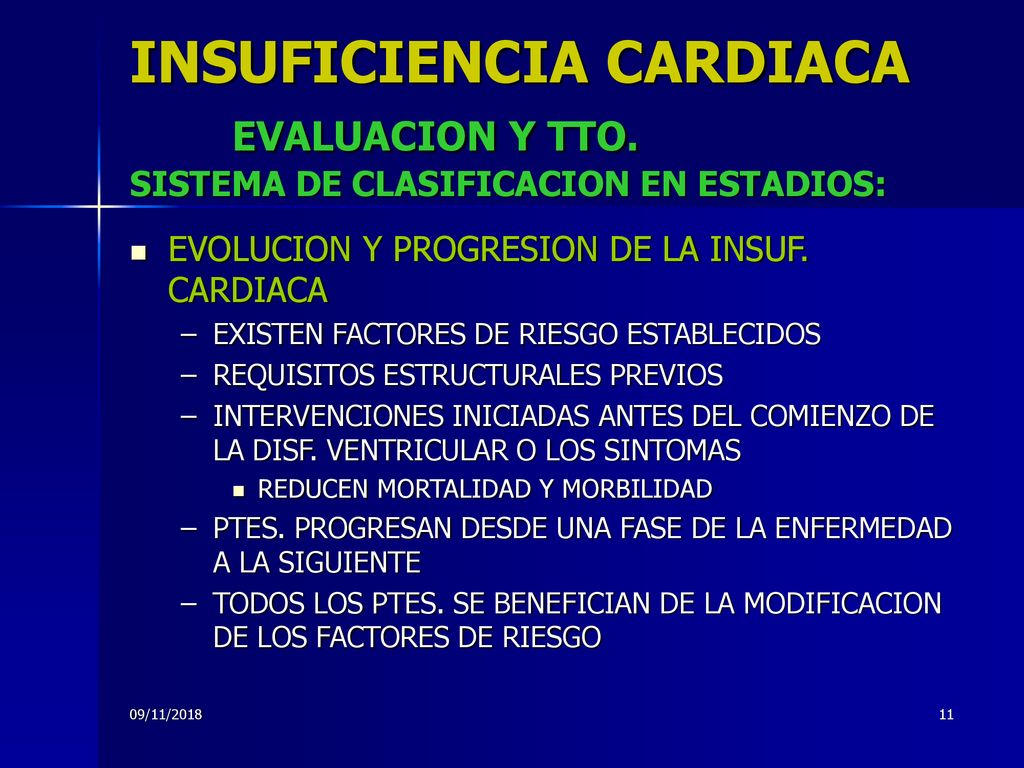 INSUFICIENCIA CARDIACA

EVALUACION Y TTO.

SISTEMA DE CLASIFICACION EN ESTADIOS:

- EVOLUCION Y PROGRESION DE LA INSUF. CARDIACA
  – EXISTEN FACTORES DE RIESGO ESTABLECIDOS
  – REQUISITOS ESTRUCTURALES PREVIOS
  – INTERVENCIONES INICIADAS ANTES DEL COMIENZO DE LA DISF. VENTRICULAR O LOS SINTOMAS
    - REDUCEN MORTALIDAD Y MORBILIDAD
  – PTES. PROGRESAN DESDE UNA FASE DE LA ENFERMEDAD A LA SIGUIENTE
  – TODOS LOS PTES. SE BENEFICIAN DE LA MODIFICACION DE LOS FACTORES DE RIESGO

09/11/2018

11